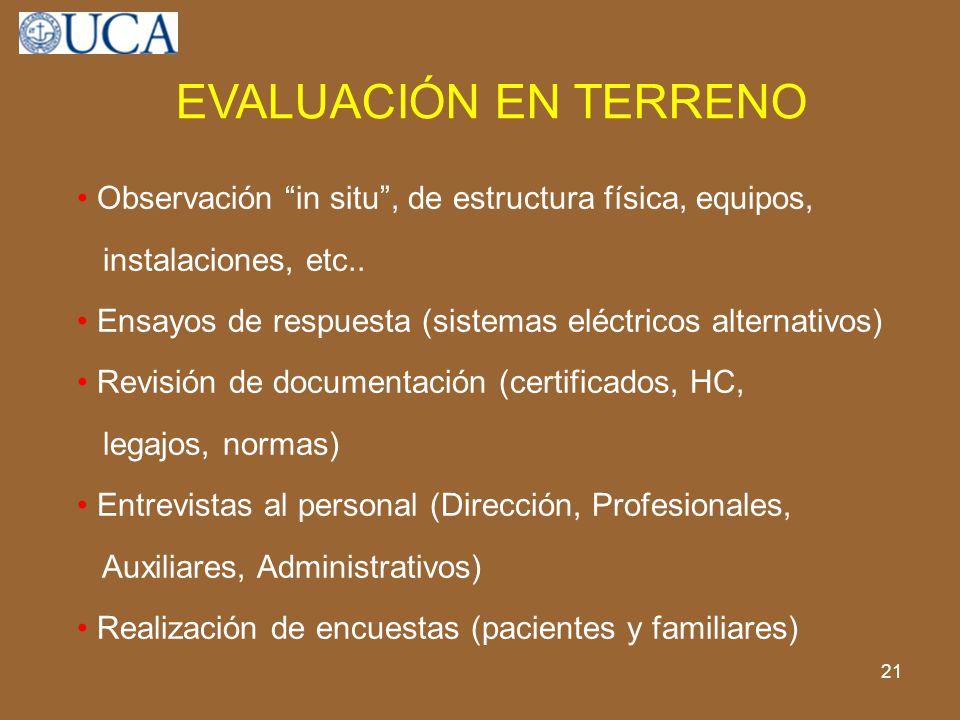 UCA

EVALUACIÓN EN TERRENO

• Observación “in situ”, de estructura física, equipos, instalaciones, etc..

• Ensayos de respuesta (sistemas eléctricos alternativos)

• Revisión de documentación (certificados, HC, legajos, normas)

• Entrevistas al personal (Dirección, Profesionales, Auxiliares, Administrativos)

• Realización de encuestas (pacientes y familiares)

21